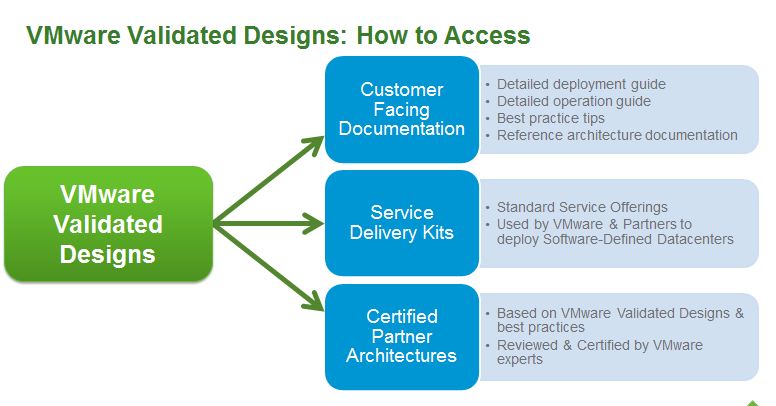 VMware Validated Designs: How to Access

VMware Validated Designs

Customer Facing Documentation

• Detailed deployment guide
• Detailed operation guide
• Best practice tips
• Reference architecture documentation

Service Delivery Kits

• Standard Service Offerings
• Used by VMware & Partners to deploy Software-Defined Datacenters

Certified Partner Architectures

• Based on VMware Validated Designs & best practices
• Reviewed & Certified by VMware experts